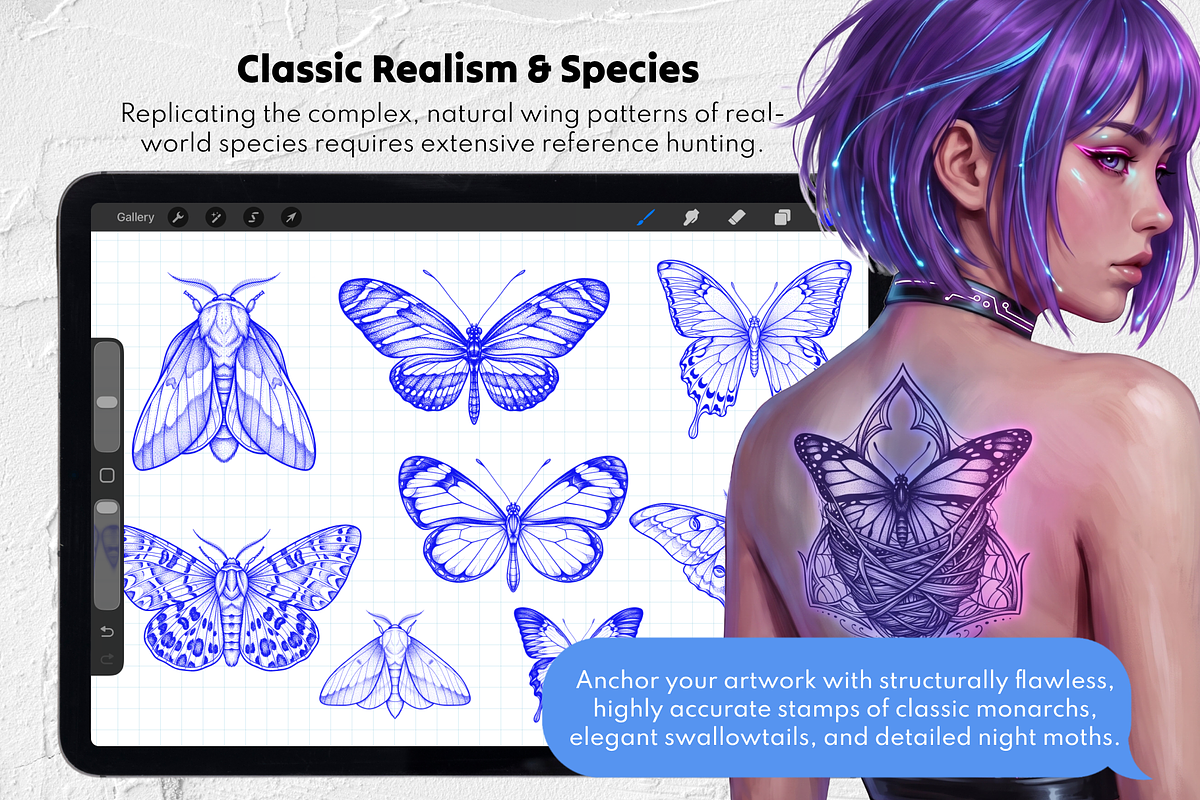 Classic Realism & Species

Replicating the complex, natural wing patterns of real-world species requires extensive reference hunting.

Gallery

Anchor your artwork with structurally flawless, highly accurate stamps of classic monarchs, elegant swallowtails, and detailed night moths.